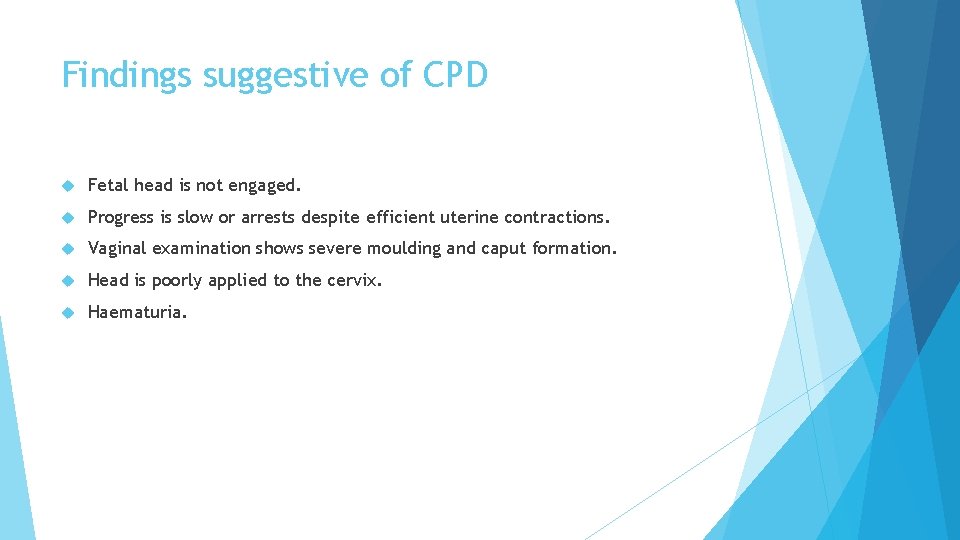 Findings suggestive of CPD

Fetal head is not engaged.

Progress is slow or arrests despite efficient uterine contractions.

Vaginal examination shows severe moulding and caput formation.

Head is poorly applied to the cervix.

Haematuria.